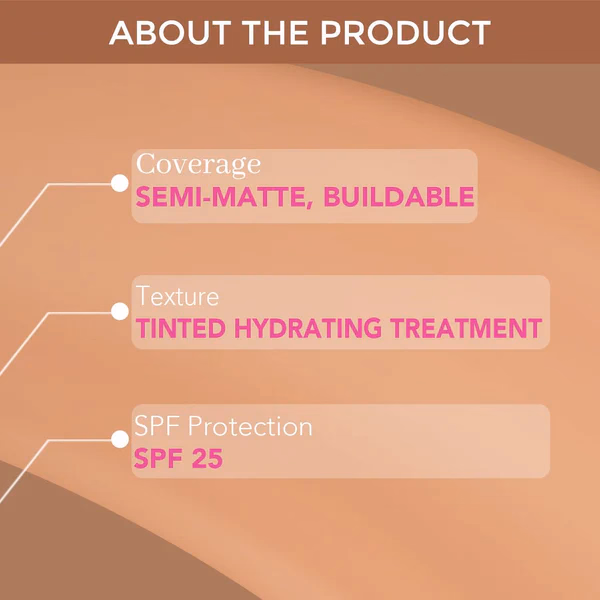 ABOUT THE PRODUCT

Coverage
SEMI-MATTE, BUILDABLE

Texture
TINTED HYDRATING TREATMENT

SPF Protection
SPF 25